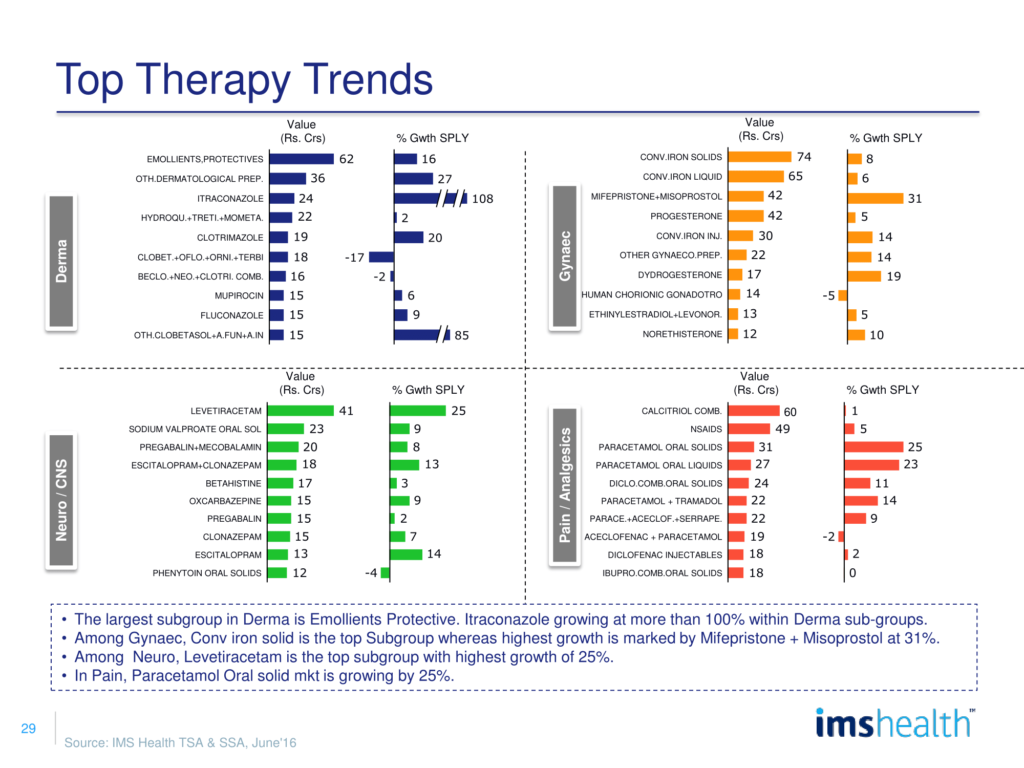 Top Therapy Trends

Derma

| | Value (Rs. Crs) | % Gwth SPLY |
|---|---|---|
| EMOLLIENTS,PROTECTIVES | 62 | 16 |
| OTH.DERMATOLOGICAL PREP. | 36 | 27 |
| ITRACONAZOLE | 24 | 108 |
| HYDROQU.+TRETI.+MOMETA. | 22 | 2 |
| CLOTRIMAZOLE | 19 | 20 |
| CLOBET.+OFLO.+ORNI.+TERBI | 18 | -17 |
| BECLO.+NEO.+CLOTRI. COMB. | 16 | -2 |
| MUPIROCIN | 15 | 6 |
| FLUCONAZOLE | 15 | 9 |
| OTH.CLOBETASOL+A.FUN+A.IN | 15 | 85 |

Gynaec

| | Value (Rs. Crs) | % Gwth SPLY |
|---|---|---|
| CONV.IRON SOLIDS | 74 | 8 |
| CONV.IRON LIQUID | 65 | 6 |
| MIFEPRISTONE+MISOPROSTOL | 42 | 31 |
| PROGESTERONE | 42 | 5 |
| CONV.IRON INJ. | 30 | 14 |
| OTHER GYNAECO.PREP. | 22 | 14 |
| DYDROGESTERONE | 17 | 19 |
| HUMAN CHORIONIC GONADOTRO | 14 | -5 |
| ETHINYLESTRADIOL+LEVONOR. | 13 | 5 |
| NORETHISTERONE | 12 | 10 |

Neuro / CNS

| | Value (Rs. Crs) | % Gwth SPLY |
|---|---|---|
| LEVETIRACETAM | 41 | 25 |
| SODIUM VALPROATE ORAL SOL | 23 | 9 |
| PREGABALIN+MECOBALAMIN | 20 | 8 |
| ESCITALOPRAM+CLONAZEPAM | 18 | 13 |
| BETAHISTINE | 17 | 3 |
| OXCARBAZEPINE | 15 | 9 |
| PREGABALIN | 15 | 2 |
| CLONAZEPAM | 15 | 7 |
| ESCITALOPRAM | 13 | 14 |
| PHENYTOIN ORAL SOLIDS | 12 | -4 |

Pain / Analgesics

| | Value (Rs. Crs) | % Gwth SPLY |
|---|---|---|
| CALCITRIOL COMB. | 60 | 1 |
| NSAIDS | 49 | 5 |
| PARACETAMOL ORAL SOLIDS | 31 | 25 |
| PARACETAMOL ORAL LIQUIDS | 27 | 23 |
| DICLO.COMB.ORAL SOLIDS | 24 | 11 |
| PARACETAMOL + TRAMADOL | 22 | 14 |
| PARACE.+ACECLOF.+SERRAPE. | 22 | 9 |
| ACECLOFENAC + PARACETAMOL | 19 | -2 |
| DICLOFENAC INJECTABLES | 18 | 2 |
| IBUPRO.COMB.ORAL SOLIDS | 18 | 0 |

• The largest subgroup in Derma is Emollients Protective. Itraconazole growing at more than 100% within Derma sub-groups.
• Among Gynaec, Conv iron solid is the top Subgroup whereas highest growth is marked by Mifepristone + Misoprostol at 31%.
• Among Neuro, Levetiracetam is the top subgroup with highest growth of 25%.
• In Pain, Paracetamol Oral solid mkt is growing by 25%.

29

Source: IMS Health TSA & SSA, June'16

imshealth™